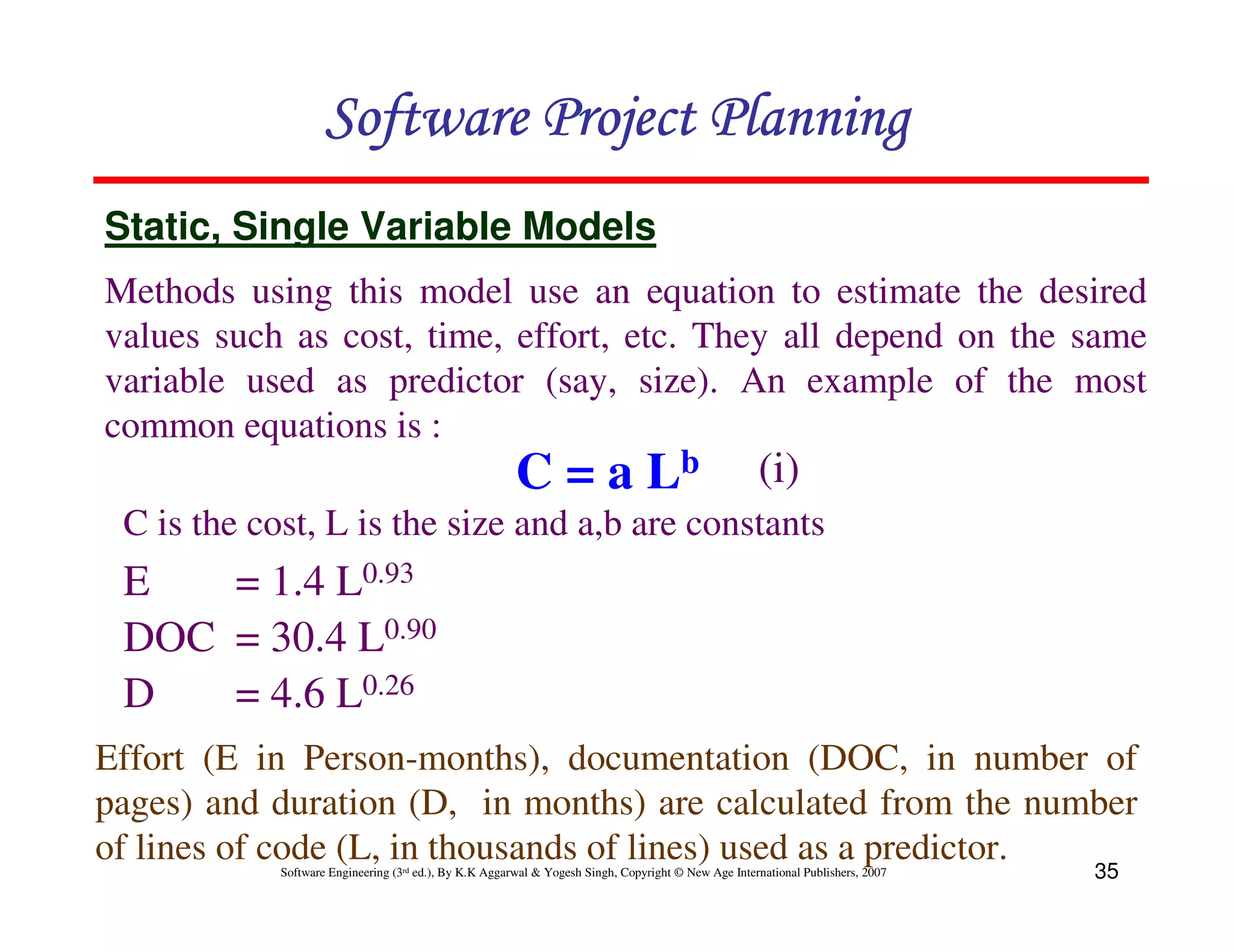 Software Project Planning

Static, Single Variable Models

Methods using this model use an equation to estimate the desired values such as cost, time, effort, etc. They all depend on the same variable used as predictor (say, size). An example of the most common equations is :

$C = a L^b$ (i)

C is the cost, L is the size and a,b are constants

$E = 1.4 L^{0.93}$

$DOC = 30.4 L^{0.90}$

$D = 4.6 L^{0.26}$

Effort (E in Person-months), documentation (DOC, in number of pages) and duration (D, in months) are calculated from the number of lines of code (L, in thousands of lines) used as a predictor.

Software Engineering (3rd ed.), By K.K Aggarwal & Yogesh Singh, Copyright © New Age International Publishers, 2007

35